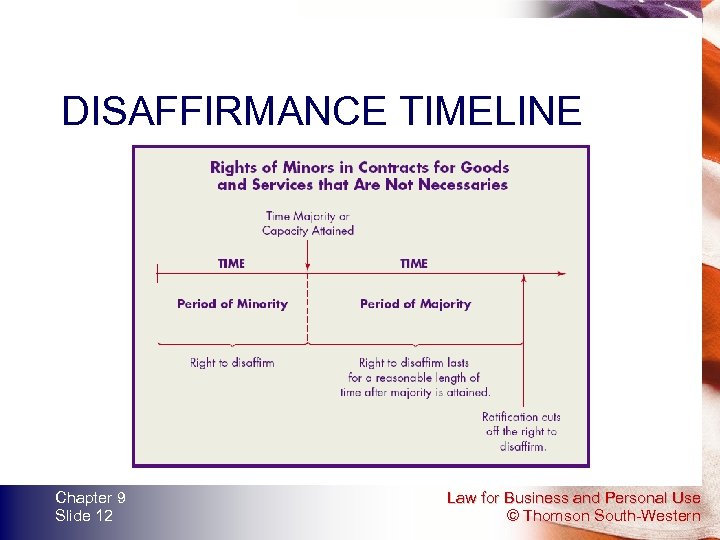 DISAFFIRMANCE TIMELINE

Rights of Minors in Contracts for Goods and Services that Are Not Necessaries

Time Majority or Capacity Attained

TIME

TIME

Period of Minority

Period of Majority

Right to disaffirm

Right to disaffirm lasts for a reasonable length of time after majority is attained.

Ratification cuts off the right to disaffirm.

Chapter 9
Slide 12

Law for Business and Personal Use
© Thomson South-Western